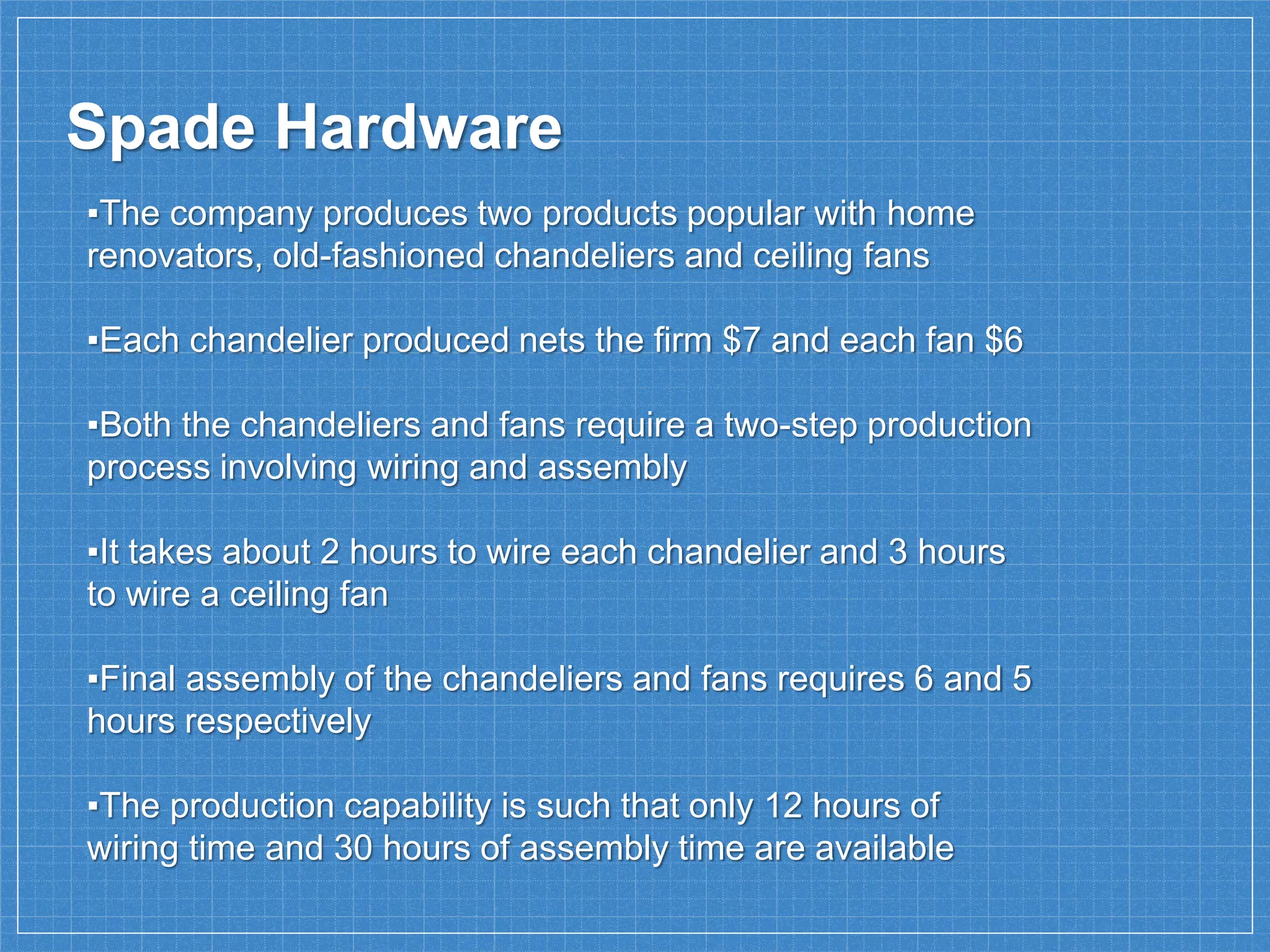 Spade Hardware

▪The company produces two products popular with home renovators, old-fashioned chandeliers and ceiling fans

▪Each chandelier produced nets the firm \$7 and each fan \$6

▪Both the chandeliers and fans require a two-step production process involving wiring and assembly

▪It takes about 2 hours to wire each chandelier and 3 hours to wire a ceiling fan

▪Final assembly of the chandeliers and fans requires 6 and 5 hours respectively

▪The production capability is such that only 12 hours of wiring time and 30 hours of assembly time are available